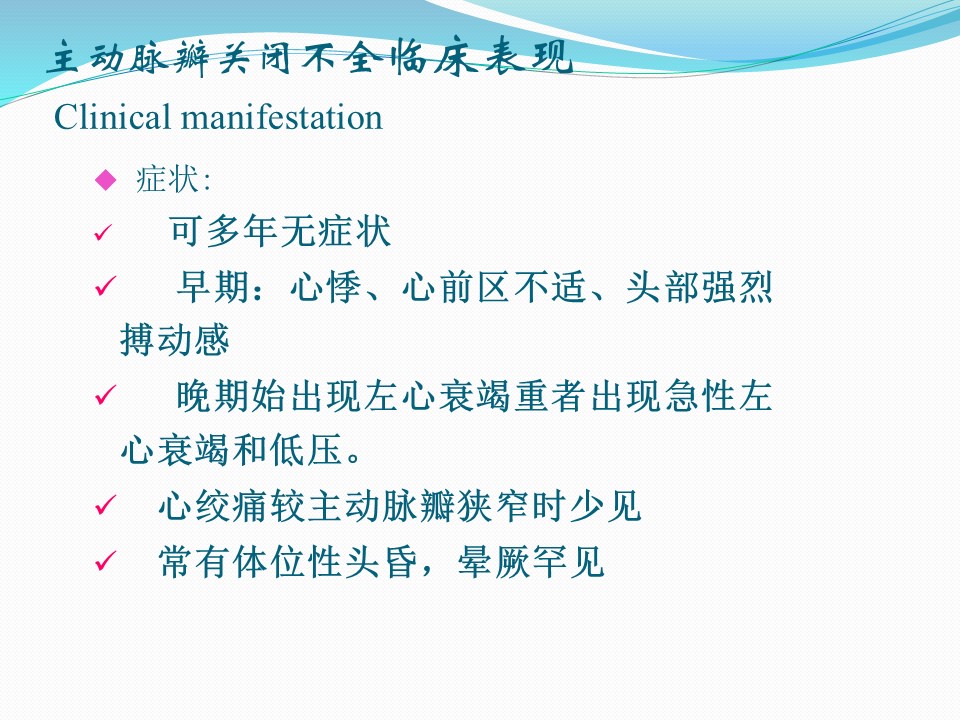 主动脉瓣关闭不全临床表现
Clinical manifestation

◆ 症状:

✓ 可多年无症状

✓ 早期：心悸、心前区不适、头部强烈搏动感

✓ 晚期始出现左心衰竭重者出现急性左心衰竭和低压。

✓ 心绞痛较主动脉瓣狭窄时少见

✓ 常有体位性头昏，晕厥罕见